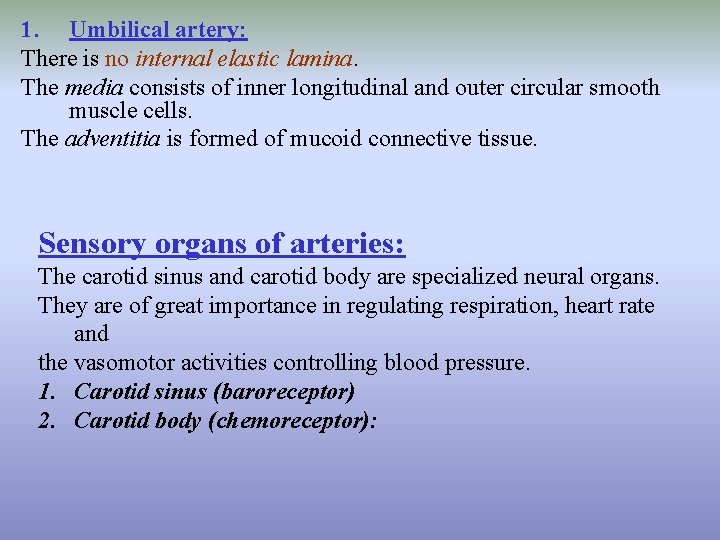 1. Umbilical artery:
There is no internal elastic lamina.
The media consists of inner longitudinal and outer circular smooth muscle cells.
The adventitia is formed of mucoid connective tissue.

Sensory organs of arteries:
The carotid sinus and carotid body are specialized neural organs.
They are of great importance in regulating respiration, heart rate and
the vasomotor activities controlling blood pressure.
1. Carotid sinus (baroreceptor)
2. Carotid body (chemoreceptor):